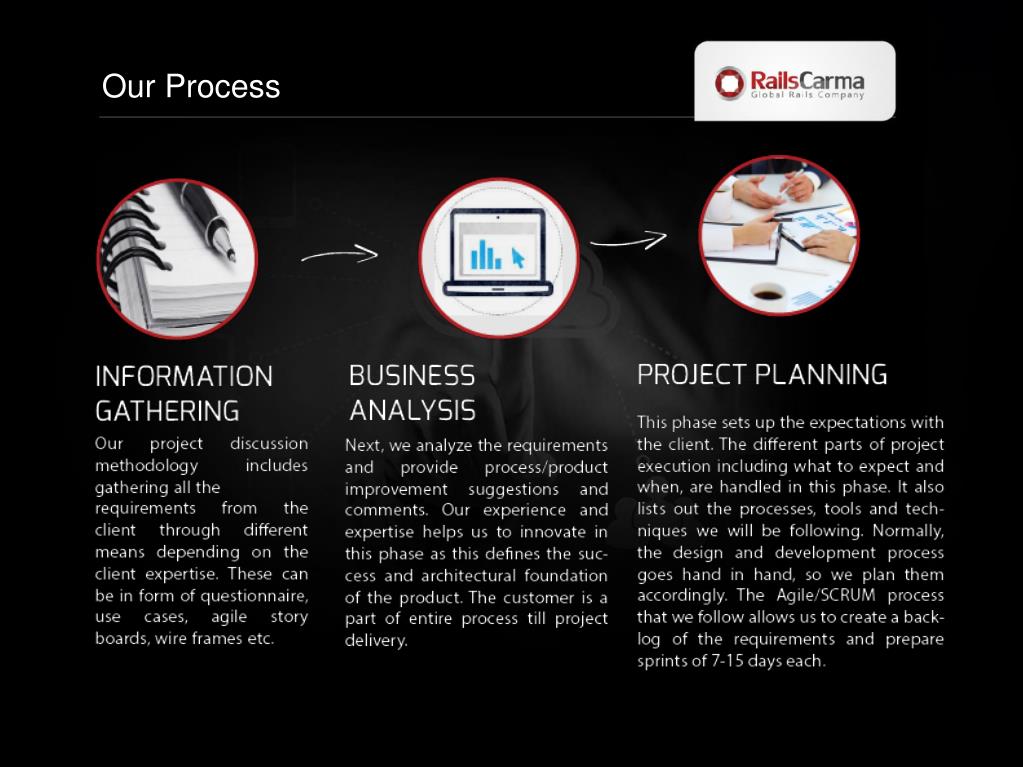 Our Process

RailsCarma
Global Rails Company

INFORMATION GATHERING

Our project discussion methodology includes gathering all the requirements from the client through different means depending on the client expertise. These can be in form of questionnaire, use cases, agile story boards, wire frames etc.

BUSINESS ANALYSIS

Next, we analyze the requirements and provide process/product improvement suggestions and comments. Our experience and expertise helps us to innovate in this phase as this defines the success and architectural foundation of the product. The customer is a part of entire process till project delivery.

PROJECT PLANNING

This phase sets up the expectations with the client. The different parts of project execution including what to expect and when, are handled in this phase. It also lists out the processes, tools and techniques we will be following. Normally, the design and development process goes hand in hand, so we plan them accordingly. The Agile/SCRUM process that we follow allows us to create a backlog of the requirements and prepare sprints of 7-15 days each.